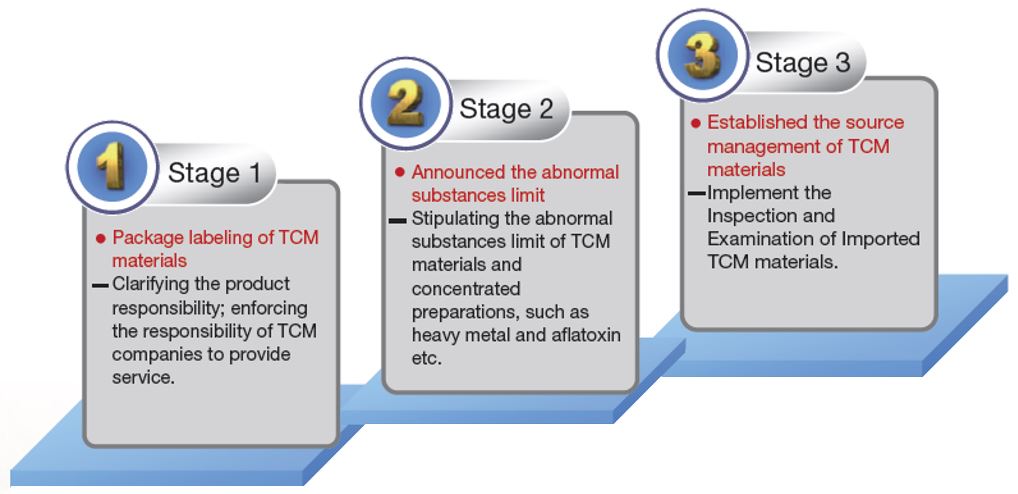 1 Stage 1

● Package labeling of TCM materials

— Clarifying the product responsibility; enforcing the responsibility of TCM companies to provide service.

2 Stage 2

● Announced the abnormal substances limit

— Stipulating the abnormal substances limit of TCM materials and concentrated preparations, such as heavy metal and aflatoxin etc.

3 Stage 3

● Established the source management of TCM materials

— Implement the Inspection and Examination of Imported TCM materials.